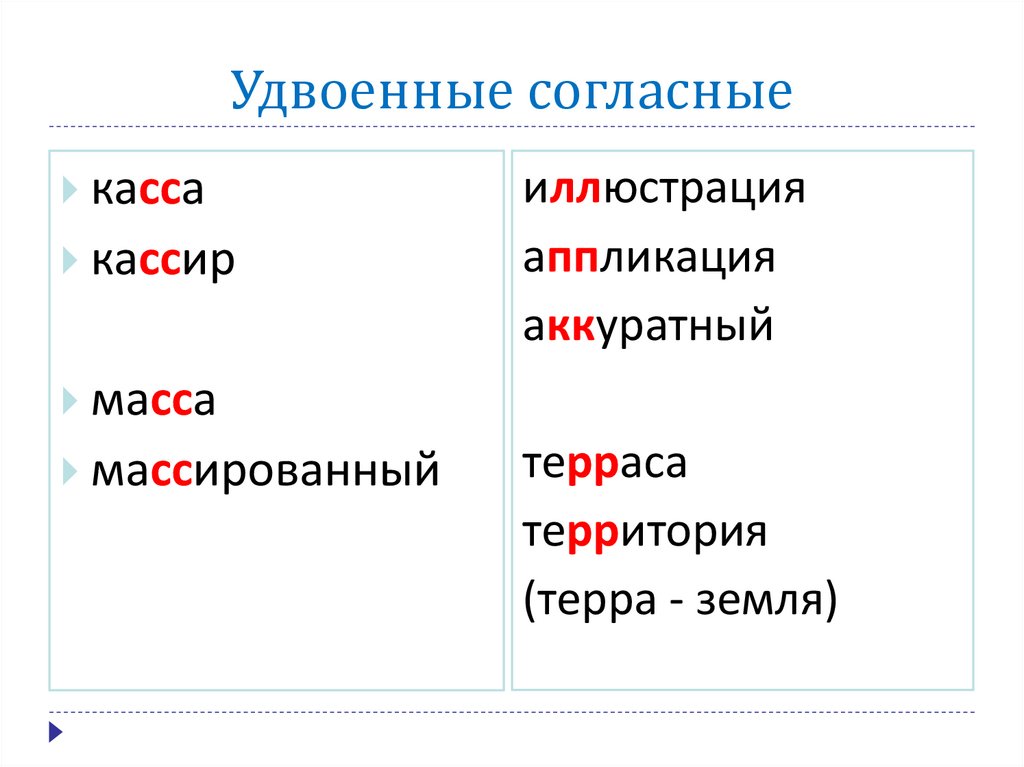 Удвоенные согласные

касса
кассир

масса
массированный

иллюстрация
аппликация
аккуратный

терраса
территория
(терра - земля)